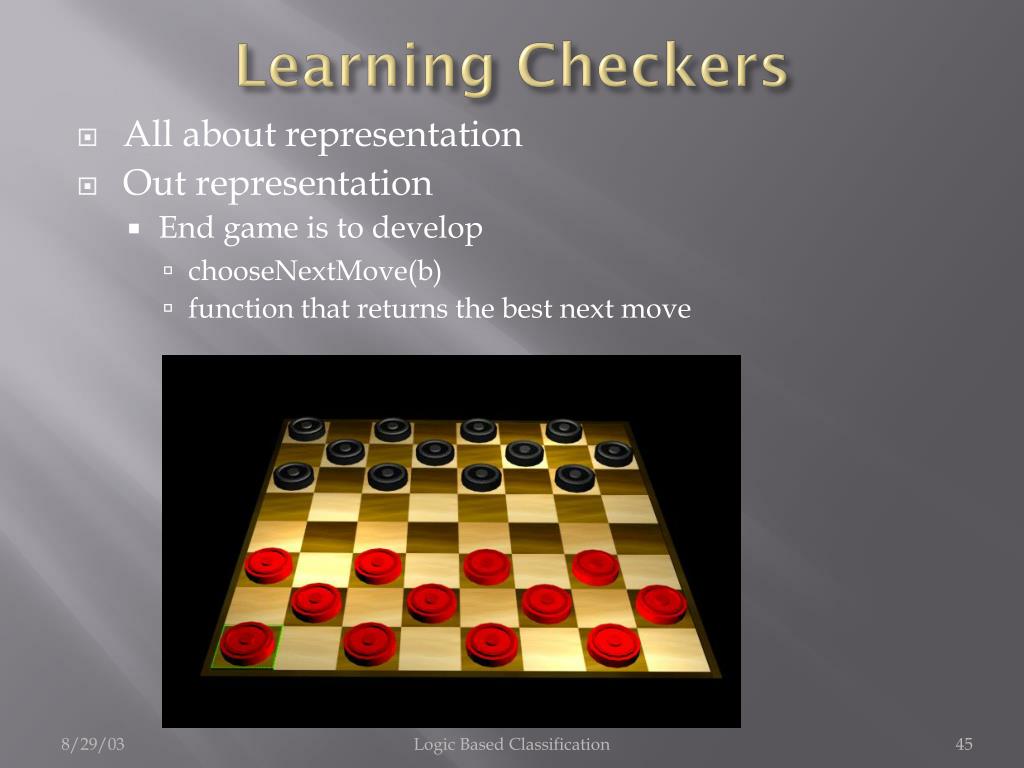 Learning Checkers

All about representation

Out representation

End game is to develop

chooseNextMove(b)

function that returns the best next move

8/29/03

Logic Based Classification

45